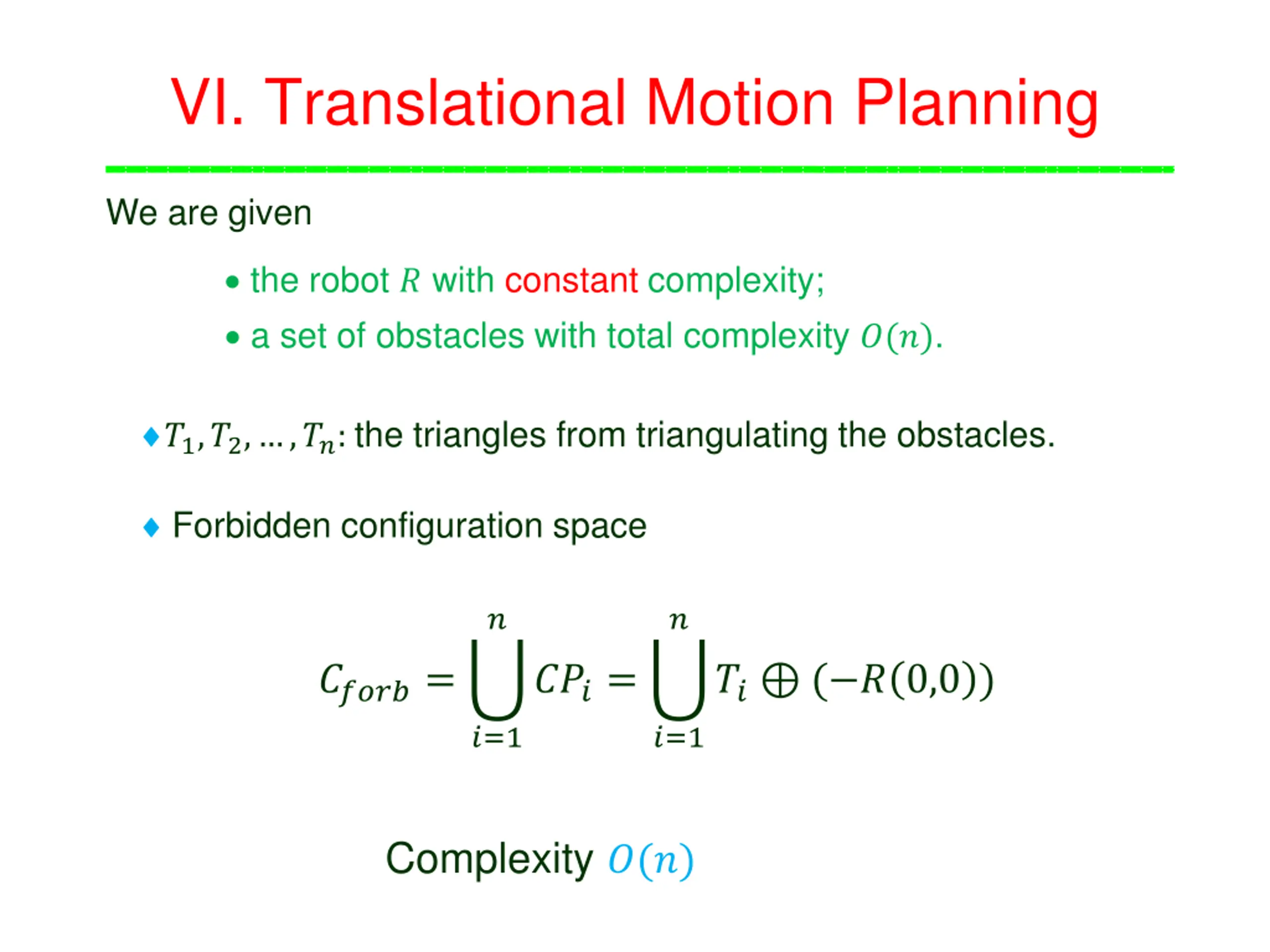 VI. Translational Motion Planning

We are given

• the robot $R$ with constant complexity;

• a set of obstacles with total complexity $O(n)$.

♦ $T_1, T_2, \ldots, T_n$: the triangles from triangulating the obstacles.

♦ Forbidden configuration space

$C_{forb} = \bigcup_{i=1}^{n} CP_i = \bigcup_{i=1}^{n} T_i \oplus (-R(0,0))$

Complexity $O(n)$